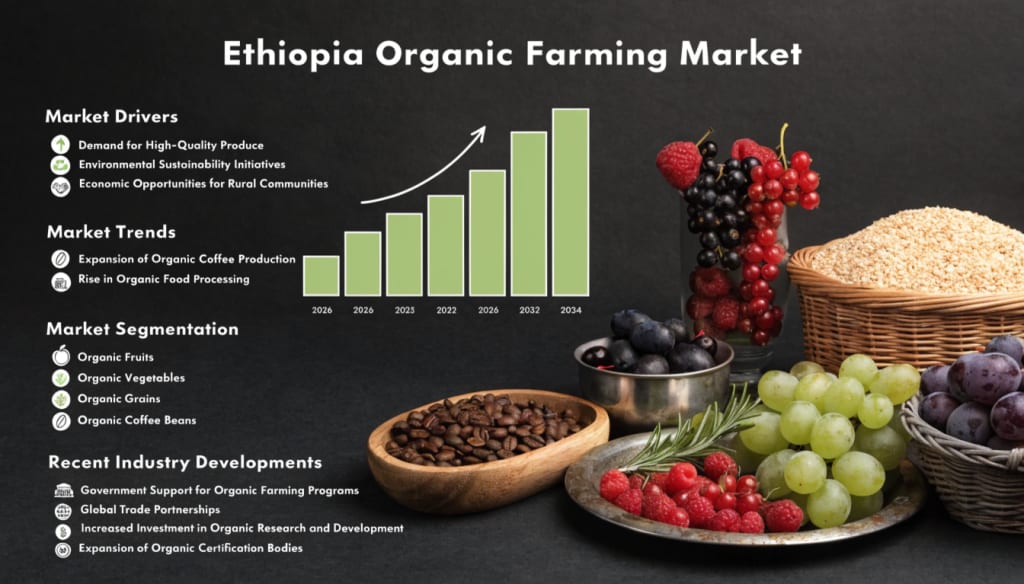 Ethiopia Organic Farming Market

Market Drivers
Demand for High-Quality Produce
Environmental Sustainability Initiatives
Economic Opportunities for Rural Communities

Market Trends
Expansion of Organic Coffee Production
Rise in Organic Food Processing

Market Segmentation
Organic Fruits
Organic Vegetables
Organic Grains
Organic Coffee Beans

Recent Industry Developments
Government Support for Organic Farming Programs
Global Trade Portnerships
Increased Investment in Organic Research and Development
Expansion of Organic Certification Bodies

2026 2026 2023 2022 2026 2032 2034